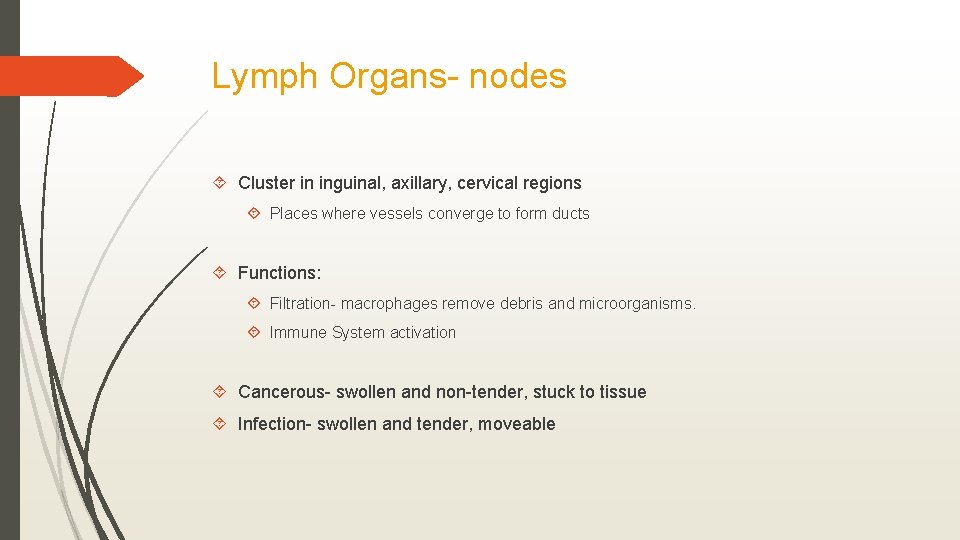 Lymph Organs- nodes

Cluster in inguinal, axillary, cervical regions

Places where vessels converge to form ducts

Functions:

Filtration- macrophages remove debris and microorganisms.

Immune System activation

Cancerous- swollen and non-tender, stuck to tissue

Infection- swollen and tender, moveable